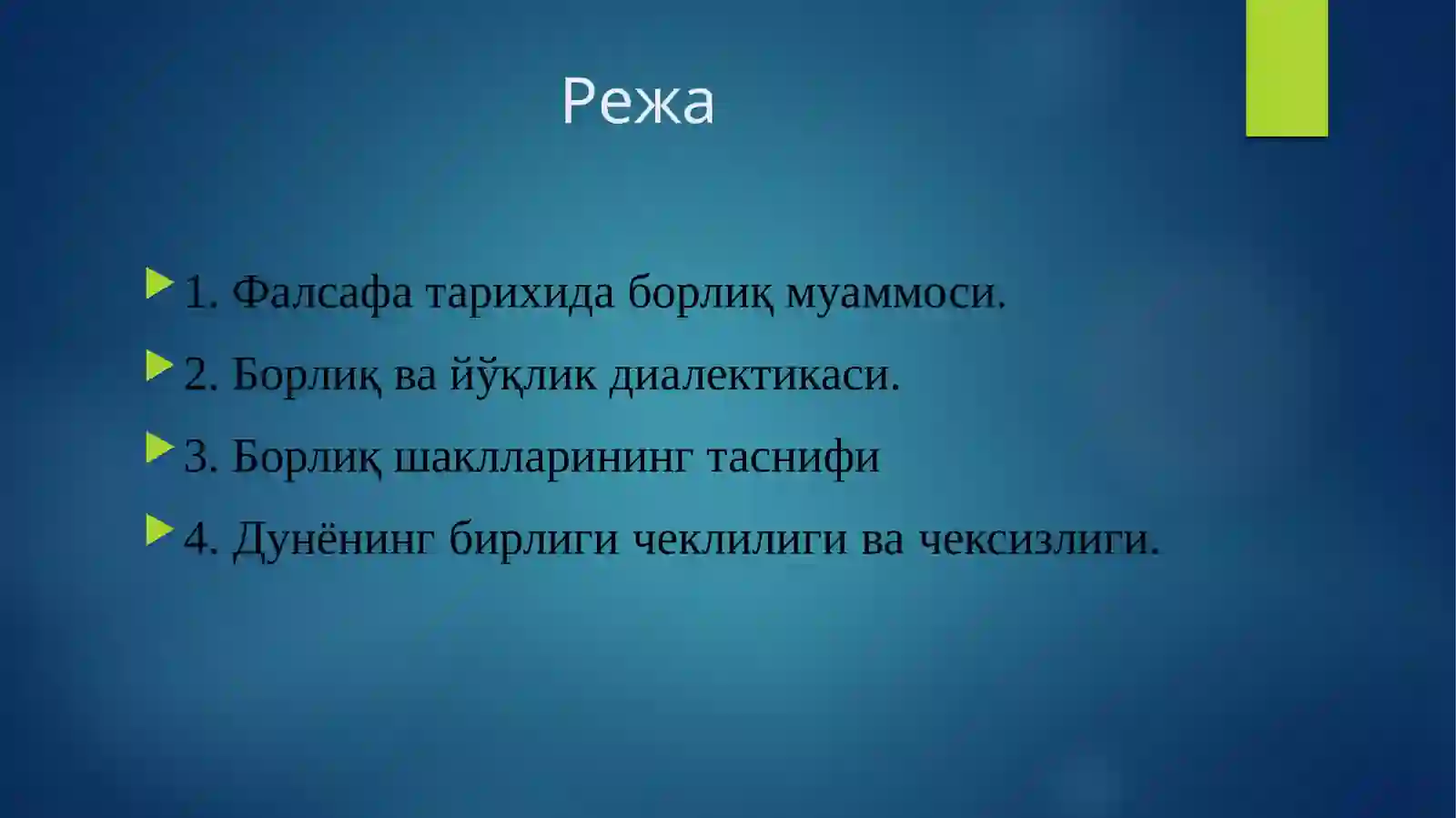 Режа

1. Фалсафа тарихида борлиқ муаммоси.

2. Борлиқ ва йўқлик диалектикаси.

3. Борлиқ шаклларининг таснифи

4. Дунёнинг бирлиги чеклилиги ва чексизлиги.